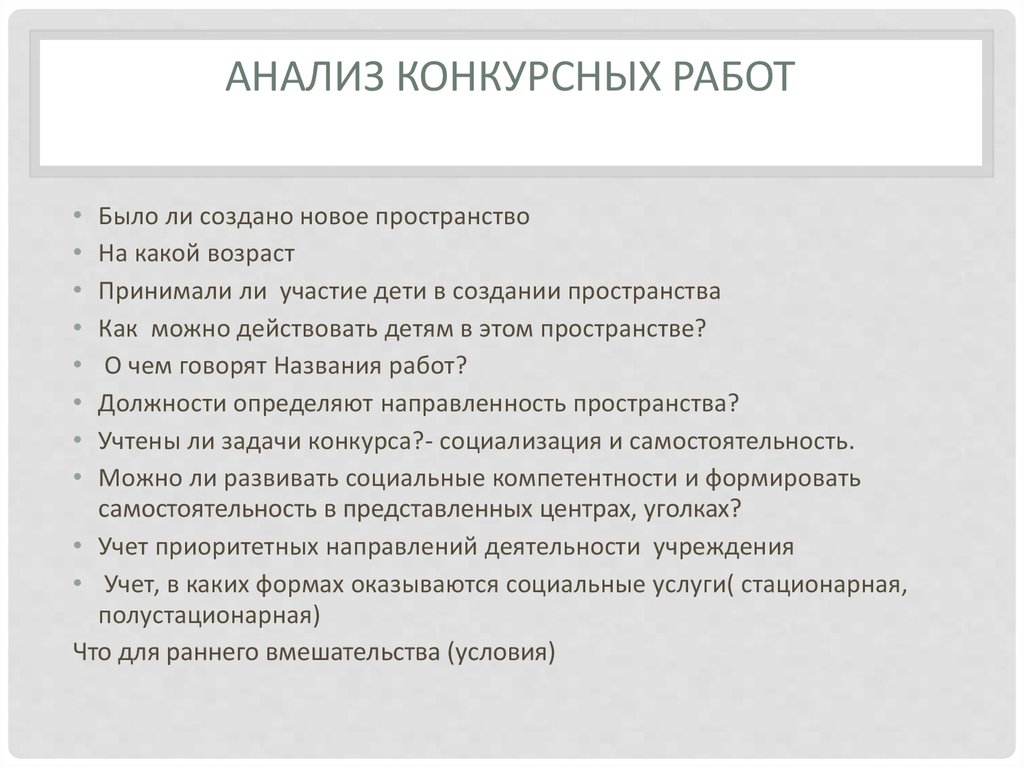 АНАЛИЗ КОНКУРСНЫХ РАБОТ

• Было ли создано новое пространство
• На какой возраст
• Принимали ли  участие дети в создании пространства
• Как  можно действовать детям в этом пространстве?
•  О чем говорят Названия работ?
• Должности определяют направленность пространства?
• Учтены ли задачи конкурса?- социализация и самостоятельность.
• Можно ли развивать социальные компетентности и формировать самостоятельность в представленных центрах, уголках?
• Учет приоритетных направлений деятельности  учреждения
•  Учет, в каких формах оказываются социальные услуги( стационарная, полустационарная)
Что для раннего вмешательства (условия)